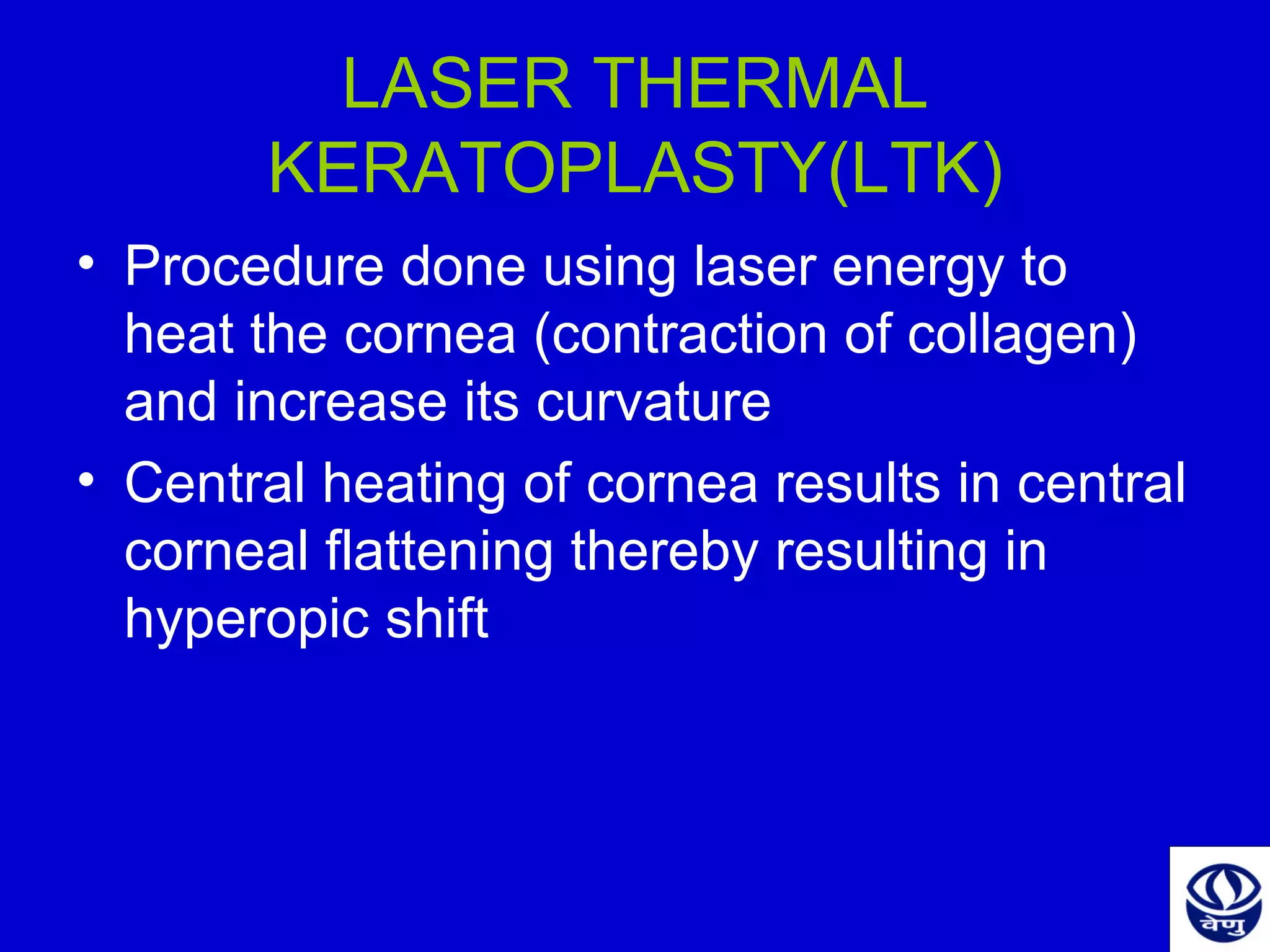 LASER THERMAL KERATOPLASTY(LTK)

• Procedure done using laser energy to heat the cornea (contraction of collagen) and increase its curvature

• Central heating of cornea results in central corneal flattening thereby resulting in hyperopic shift

वेणु